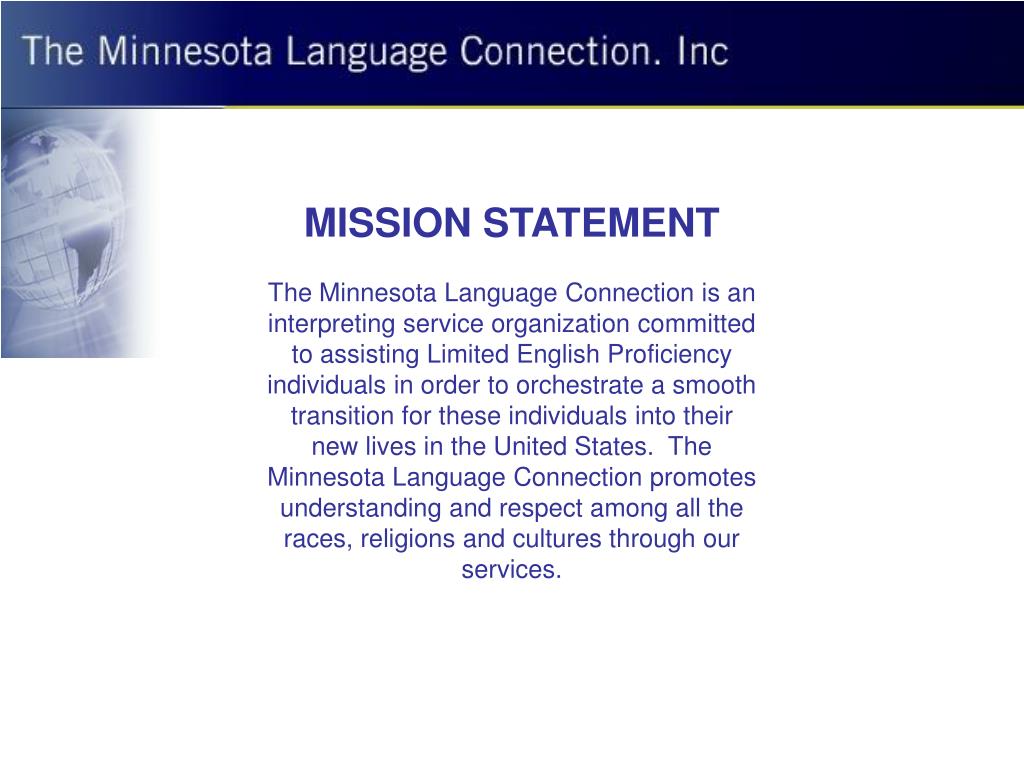 The Minnesota Language Connection. Inc

MISSION STATEMENT

The Minnesota Language Connection is an interpreting service organization committed to assisting Limited English Proficiency individuals in order to orchestrate a smooth transition for these individuals into their new lives in the United States. The Minnesota Language Connection promotes understanding and respect among all the races, religions and cultures through our services.